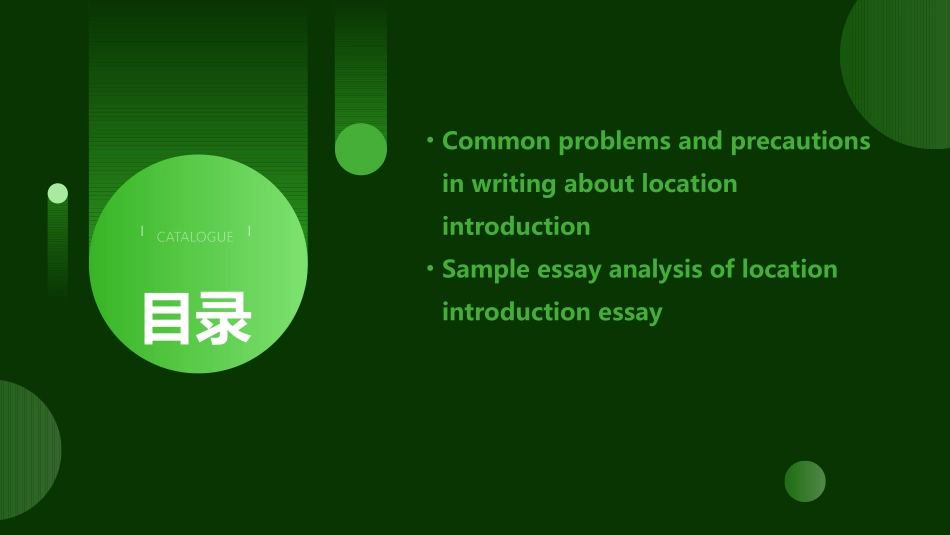 CATALOGUE

目录

• Common problems and precautions in writing about location introduction
• Sample essay analysis of location introduction essay